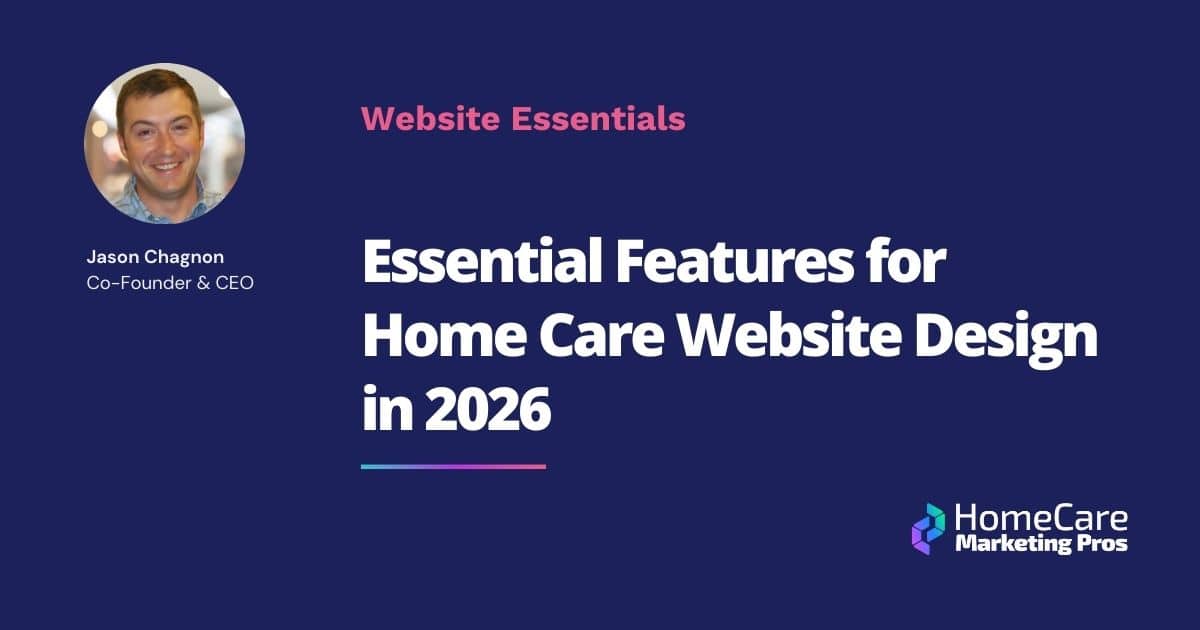 Jason Chagnon
Co-Founder & CEO

Website Essentials

Essential Features for Home Care Website Design in 2026

HomeCare
Marketing Pros